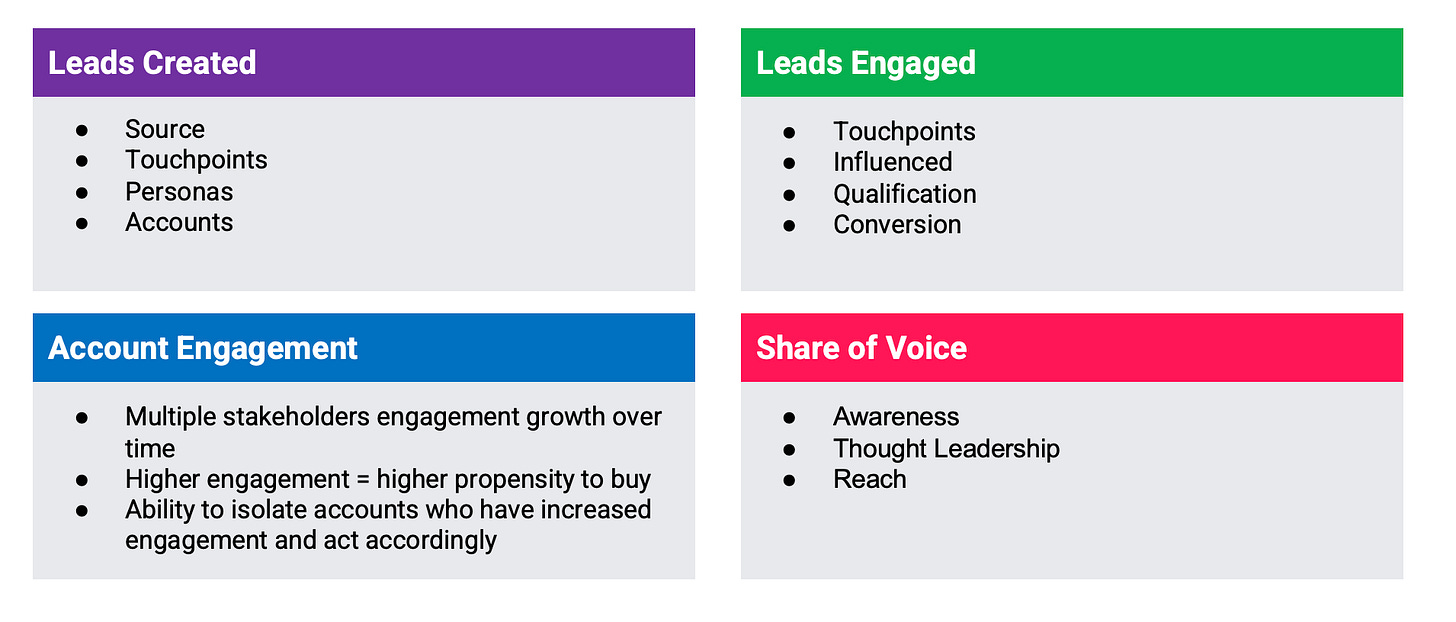 Leads Created

- Source
- Touchpoints
- Personas
- Accounts

Leads Engaged

- Touchpoints
- Influenced
- Qualification
- Conversion

Account Engagement

- Multiple stakeholders engagement growth over time
- Higher engagement = higher propensity to buy
- Ability to isolate accounts who have increased engagement and act accordingly

Share of Voice

- Awareness
- Thought Leadership
- Reach